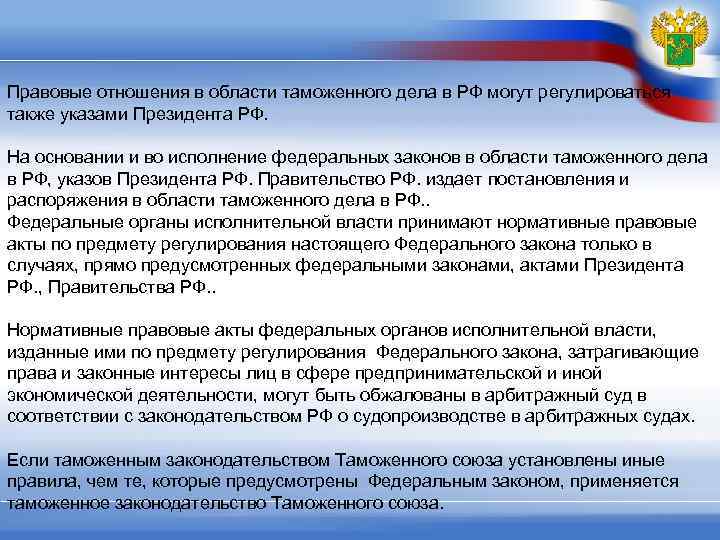 Правовые отношения в области таможенного дела в РФ могут регулироваться также указами Президента РФ.

На основании и во исполнение федеральных законов в области таможенного дела в РФ, указов Президента РФ. Правительство РФ. издает постановления и распоряжения в области таможенного дела в РФ..
Федеральные органы исполнительной власти принимают нормативные правовые акты по предмету регулирования настоящего Федерального закона только в случаях, прямо предусмотренных федеральными законами, актами Президента РФ., Правительства РФ..

Нормативные правовые акты федеральных органов исполнительной власти, изданные ими по предмету регулирования Федерального закона, затрагивающие права и законные интересы лиц в сфере предпринимательской и иной экономической деятельности, могут быть обжалованы в арбитражный суд в соответствии с законодательством РФ о судопроизводстве в арбитражных судах.

Если таможенным законодательством Таможенного союза установлены иные правила, чем те, которые предусмотрены Федеральным законом, применяется таможенное законодательство Таможенного союза.